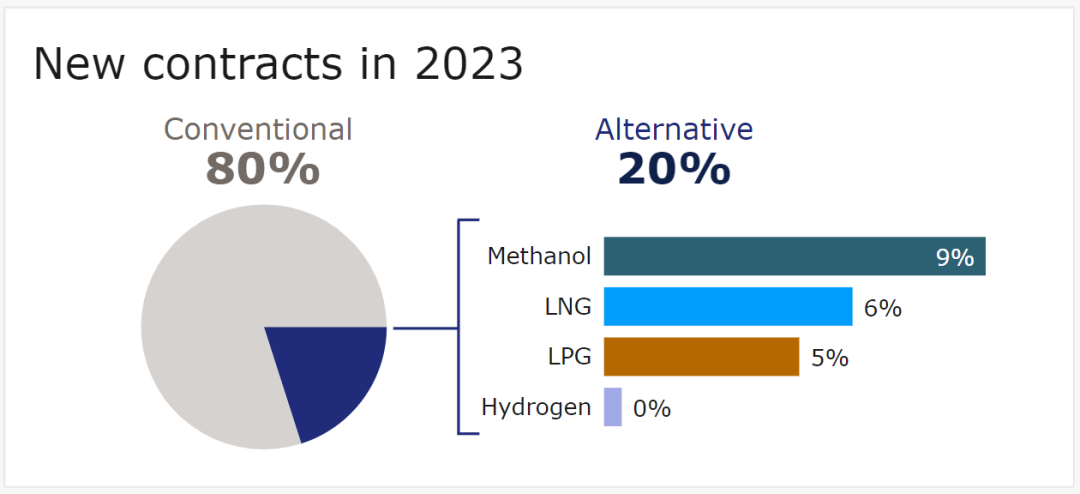 New contracts in 2023

Conventional
80%

Alternative
20%

Methanol 9%
LNG 6%
LPG 5%
Hydrogen 0%